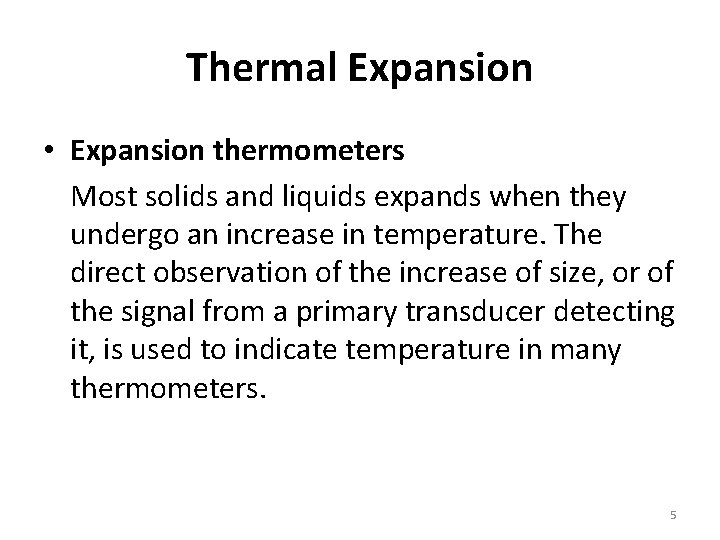 Thermal Expansion

• Expansion thermometers

Most solids and liquids expands when they undergo an increase in temperature. The direct observation of the increase of size, or of the signal from a primary transducer detecting it, is used to indicate temperature in many thermometers.

5